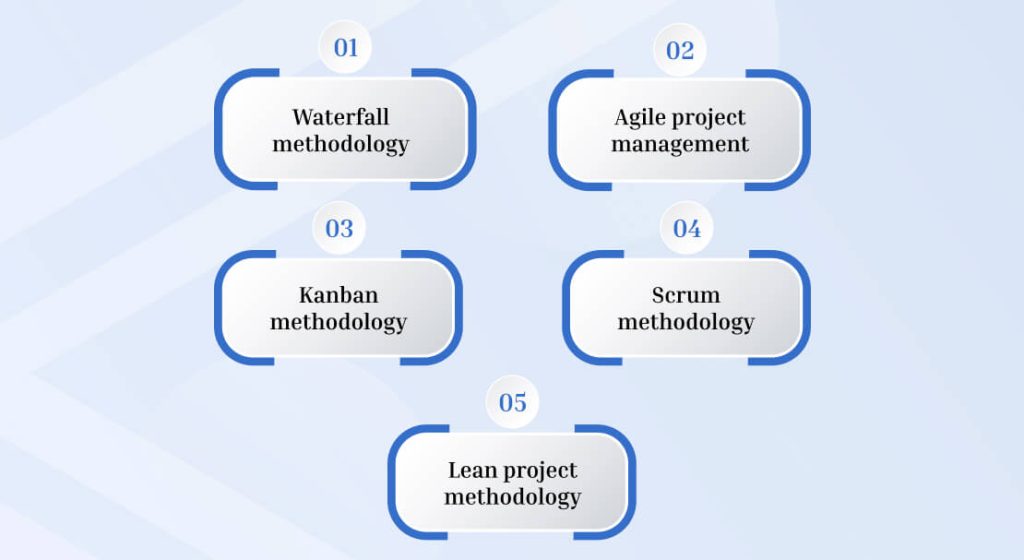 01
Waterfall methodology

02
Agile project management

03
Kanban methodology

04
Scrum methodology

05
Lean project methodology